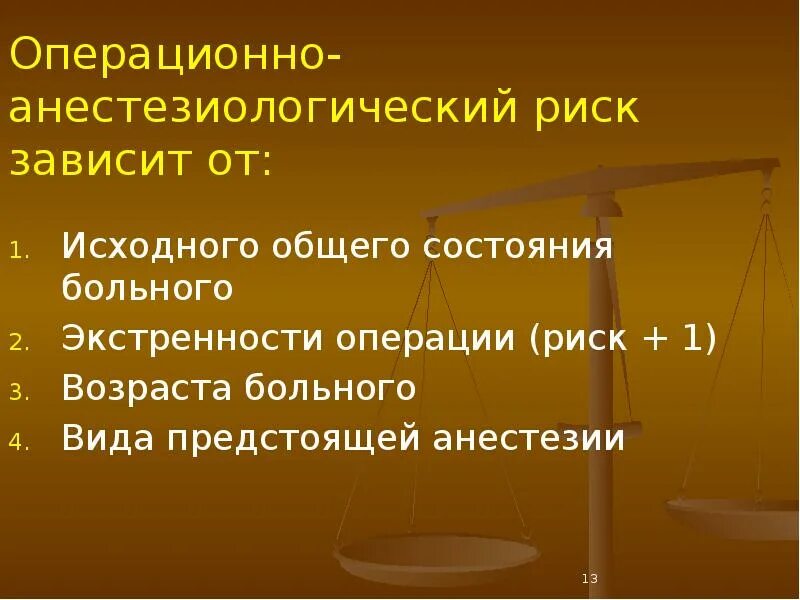 Операционно-анестезиологический риск зависит от:

1. Исходного общего состояния больного
2. Экстренности операции (риск + 1)
3. Возраста больного
4. Вида предстоящей анестезии

13